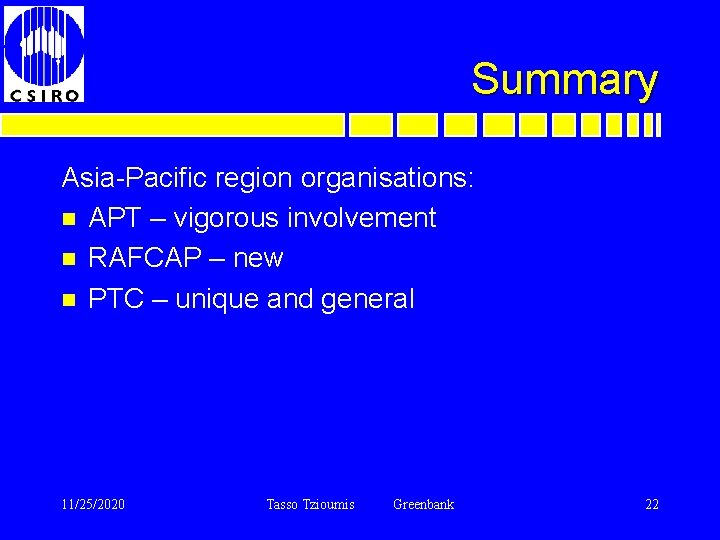 CSIRO

Summary

Asia-Pacific region organisations:
- APT – vigorous involvement
- RAFCAP – new
- PTC – unique and general

11/25/2020 Tasso Tzioumis Greenbank 22